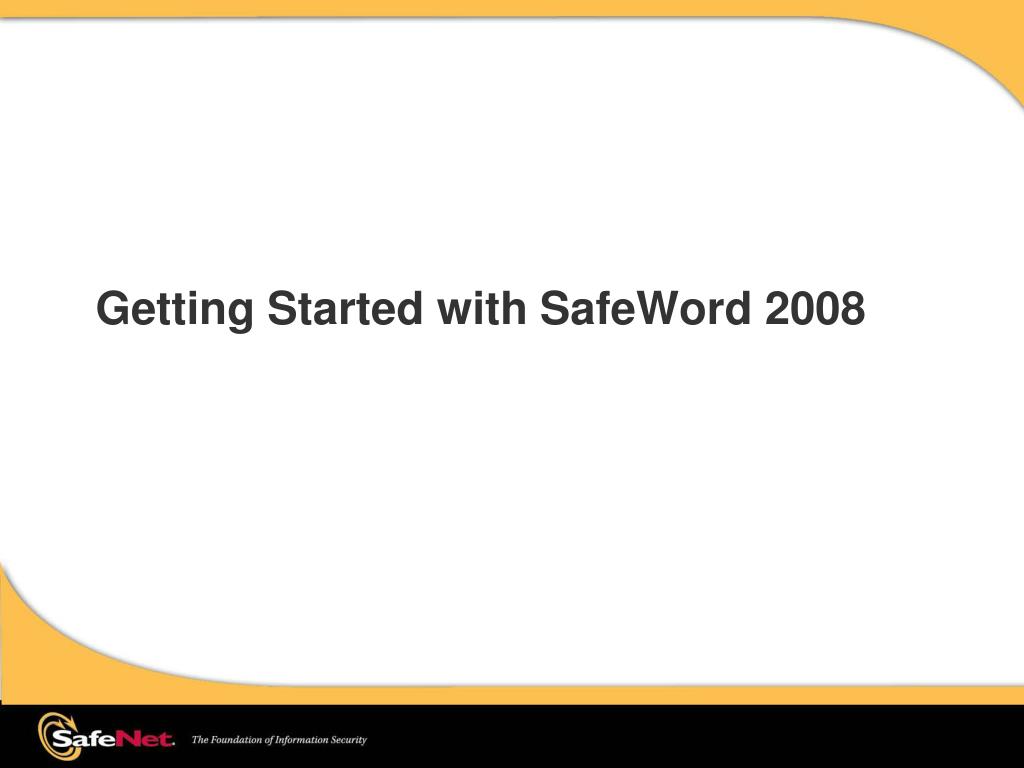 Getting Started with SafeWord 2008

SafeNet. The Foundation of Information Security